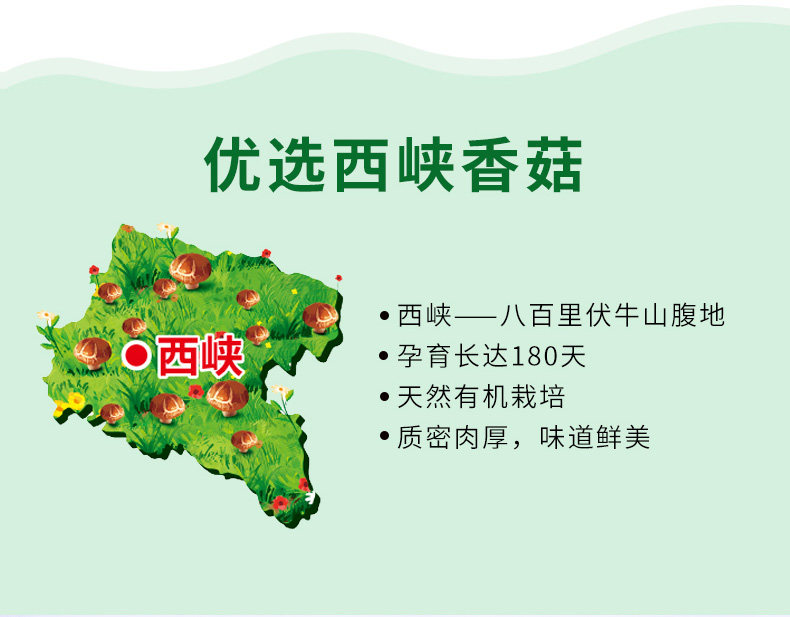 优选西峡香菇

西峡

• 西峡——八百里伏牛山腹地
• 孕育长达180天
• 天然有机栽培
• 质密肉厚，味道鲜美